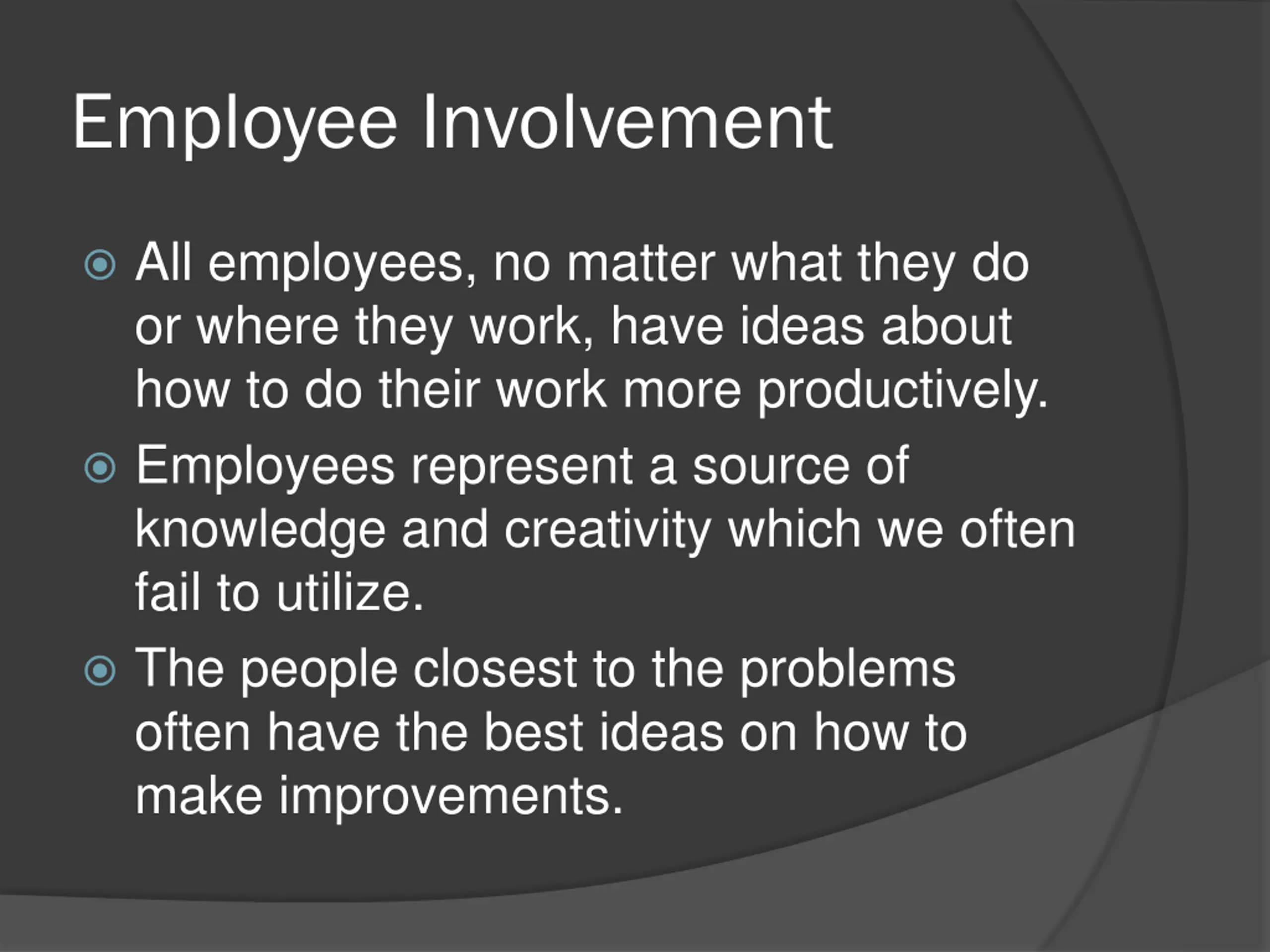 Employee Involvement

All employees, no matter what they do or where they work, have ideas about how to do their work more productively.

Employees represent a source of knowledge and creativity which we often fail to utilize.

The people closest to the problems often have the best ideas on how to make improvements.